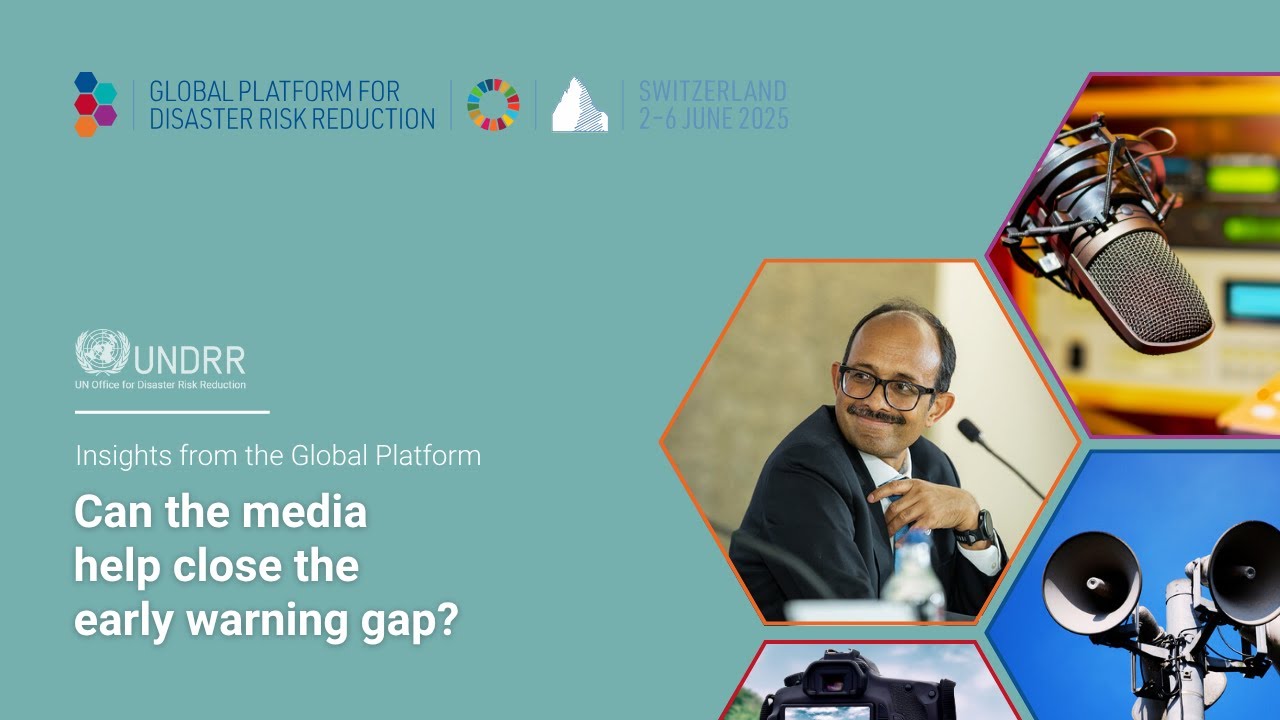 GLOBAL PLATFORM FOR DISASTER RISK REDUCTION

SWITZERLAND 2-6 JUNE 2025

UNDRR
UN Office for Disaster Risk Reduction

Insights from the Global Platform

Can the media help close the early warning gap?